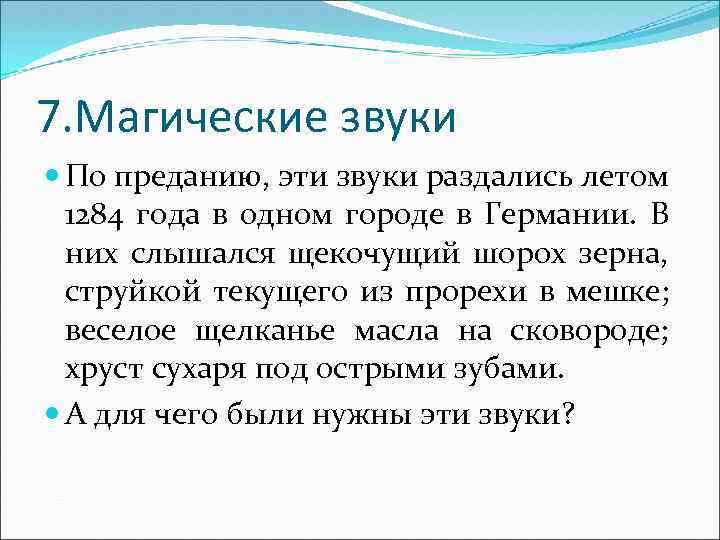 7.Магические звуки

По преданию, эти звуки раздались летом 1284 года в одном городе в Германии. В них слышался щекочущий шорох зерна, струйкой текущего из прорехи в мешке; веселое щелканье масла на сковороде; хруст сухаря под острыми зубами.

А для чего были нужны эти звуки?